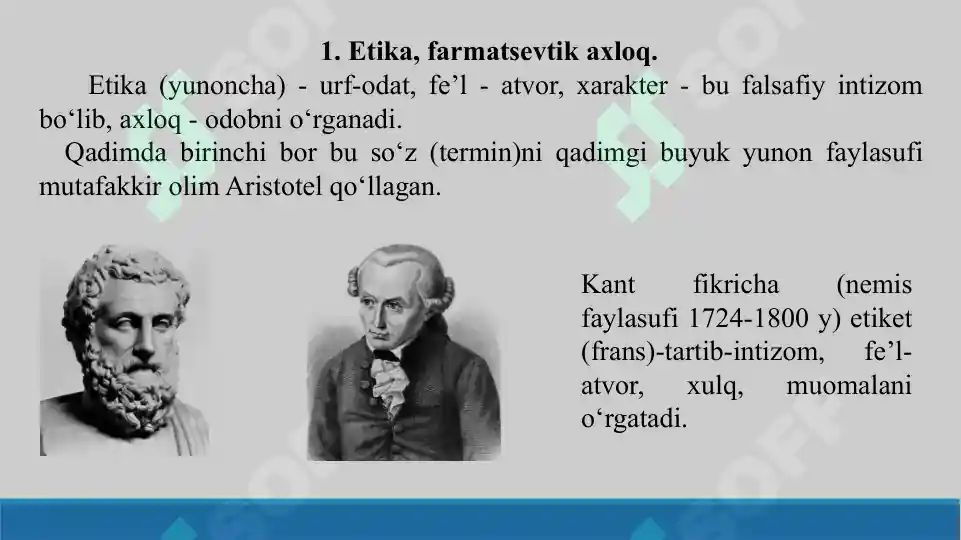 1. Etika, farmatsevtik axloq.

Etika (yunoncha) - urf-odat, fe’l - atvor, xarakter - bu falsafiy intizom bo‘lib, axloq - odobni o‘rganadi.

Qadimda birinchi bor bu so‘z (termin)ni qadimgi buyuk yunon faylasufi mutafakkir olim Aristotel qo‘llagan.

Kant fikricha (nemis faylasufi 1724-1800 y) etiket (frans)-tartib-intizom, fe’l-atvor, xulq, muomalani o‘rgatadi.